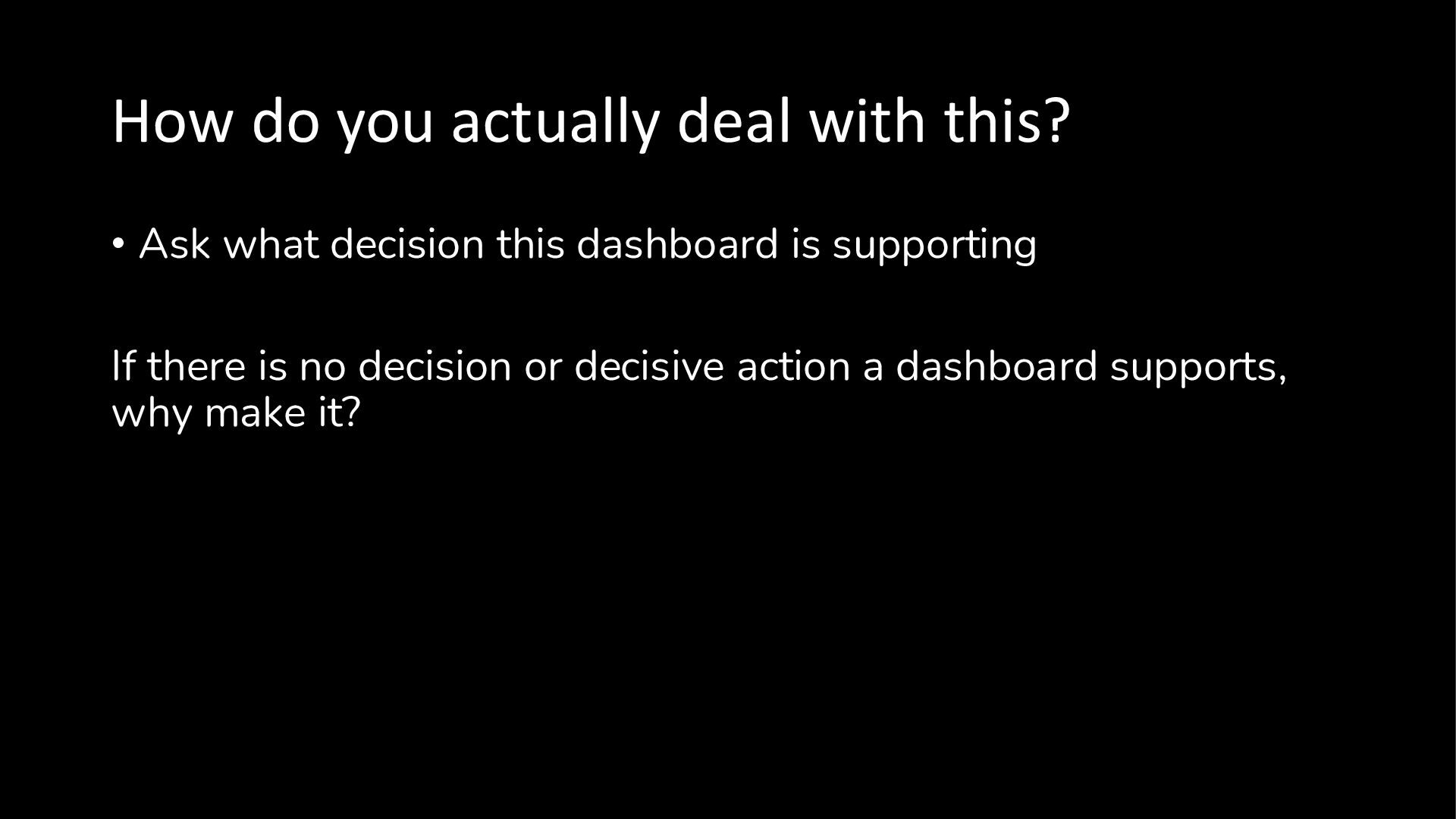 How do you actually deal with this?

• Ask what decision this dashboard is supporting

If there is no decision or decisive action a dashboard supports, why make it?